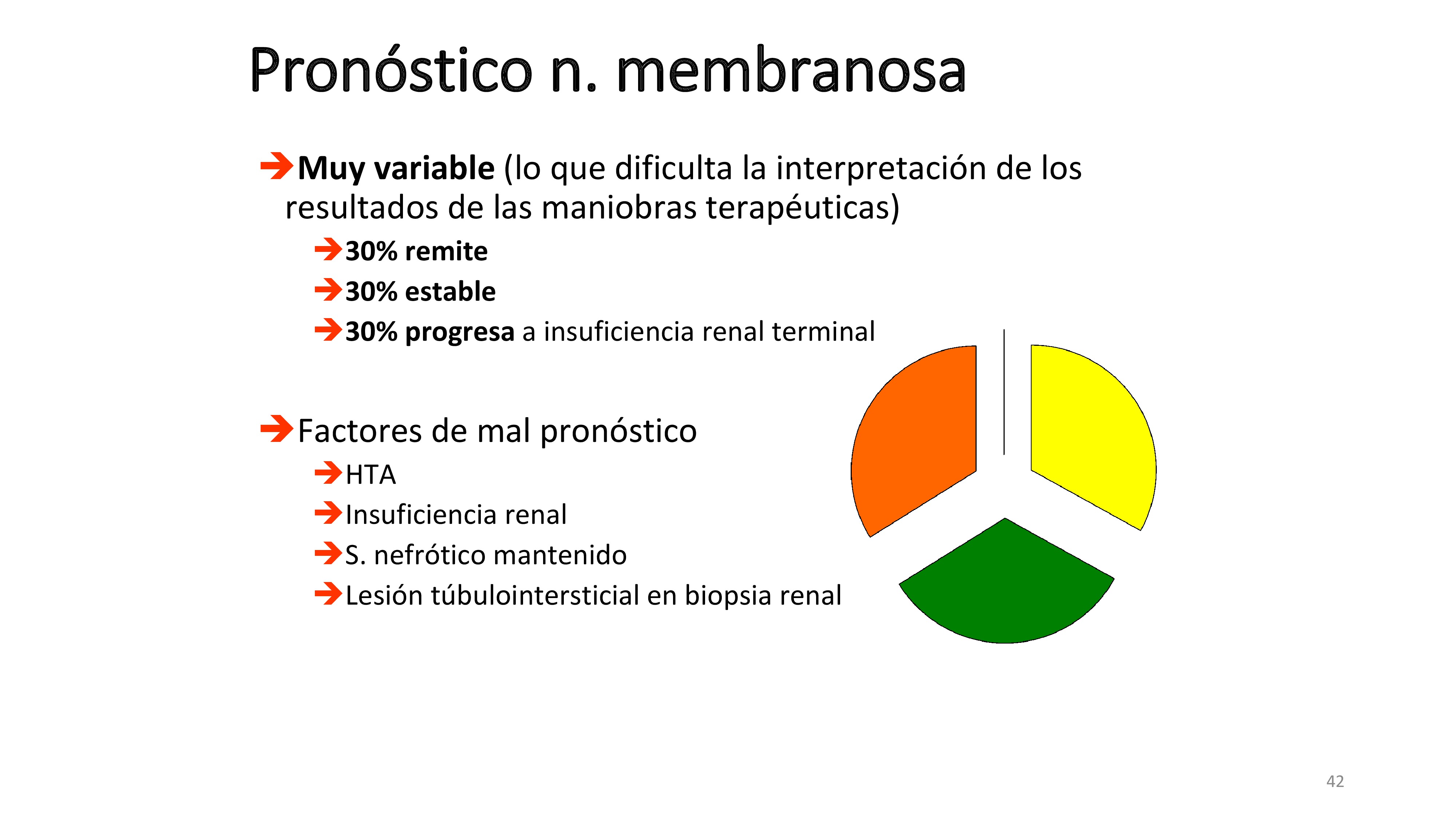 Pronóstico n. membranosa

Muy variable (lo que dificulta la interpretación de los resultados de las maniobras terapéuticas)

30% remite

30% estable

30% progresa a insuficiencia renal terminal

Factores de mal pronóstico

HTA

Insuficiencia renal

S. nefrótico mantenido

Lesión túbulointersticial en biopsia renal

42